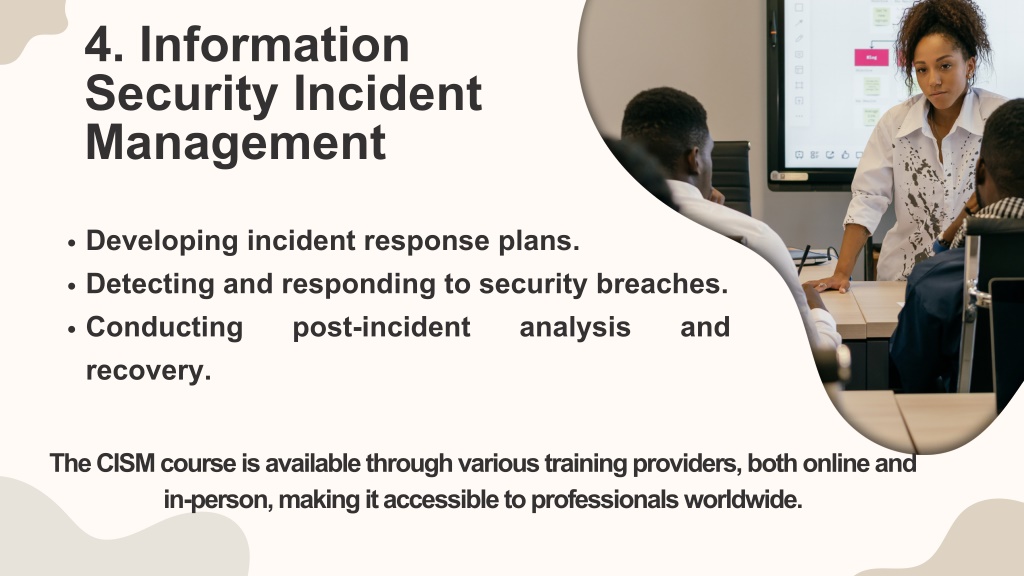 4. Information Security Incident Management

• Developing incident response plans.
• Detecting and responding to security breaches.
• Conducting post-incident analysis and recovery.

The CISM course is available through various training providers, both online and in-person, making it accessible to professionals worldwide.